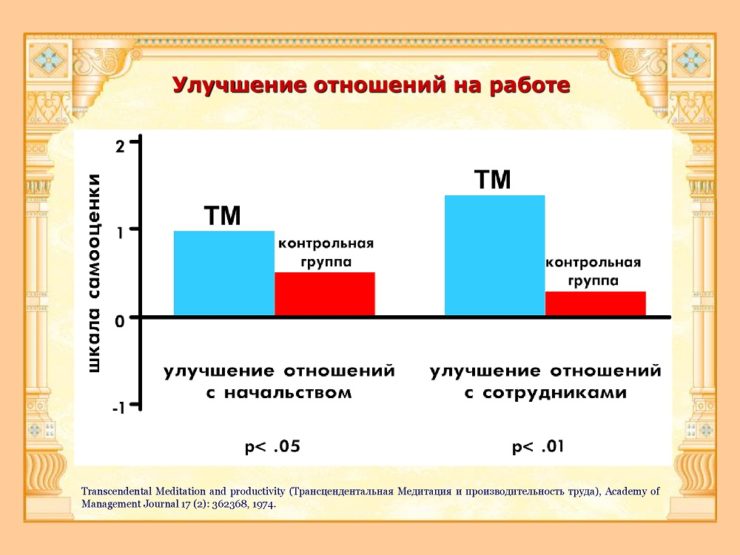 Улучшение отношений на работе

шкала самооценки

2

1

0

-1

ТМ

контрольная группа

ТМ

контрольная группа

улучшение отношений с начальством

улучшение отношений с сотрудниками

p< .05

p< .01

Transcendental Meditation and productivity (Трансцендентальная Медитация и производительность труда), Academy of Management Journal 17 (2): 362368, 1974.